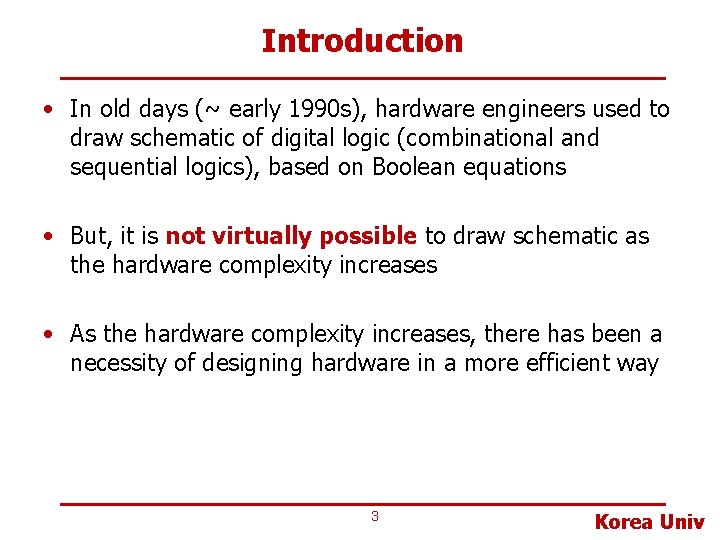 Introduction

• In old days (~ early 1990s), hardware engineers used to draw schematic of digital logic (combinational and sequential logics), based on Boolean equations

• But, it is not virtually possible to draw schematic as the hardware complexity increases

• As the hardware complexity increases, there has been a necessity of designing hardware in a more efficient way

3

Korea Univ